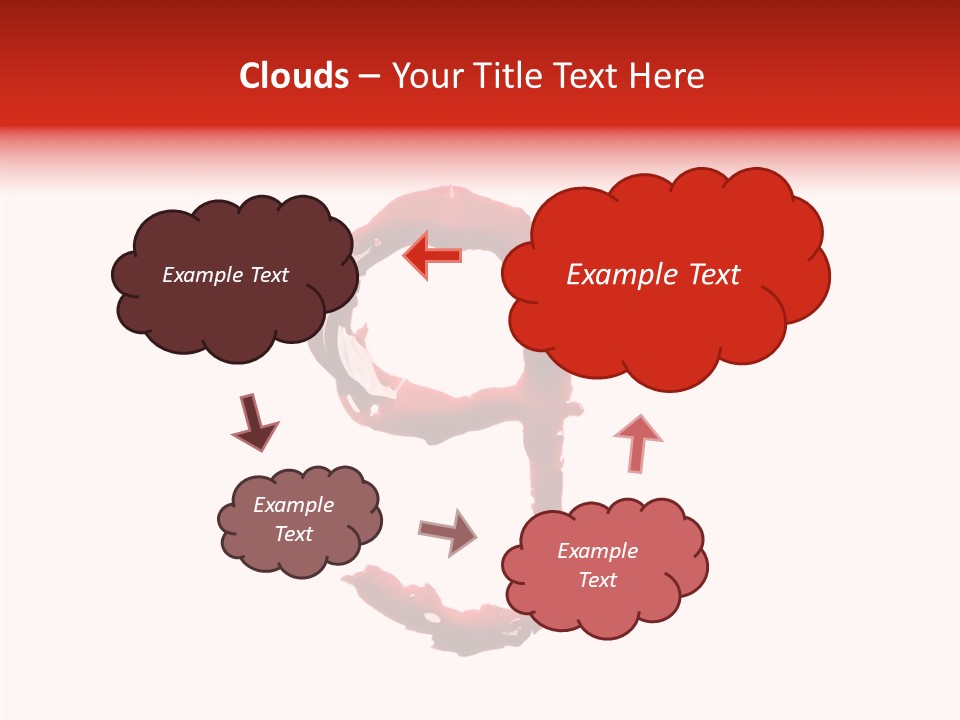 Clouds – Your Title Text Here

Example Text

Example Text

Example Text

Example Text